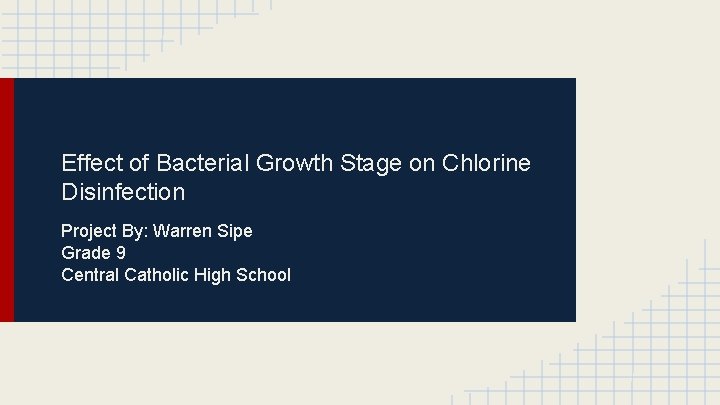 Effect of Bacterial Growth Stage on Chlorine Disinfection

Project By: Warren Sipe
Grade 9
Central Catholic High School